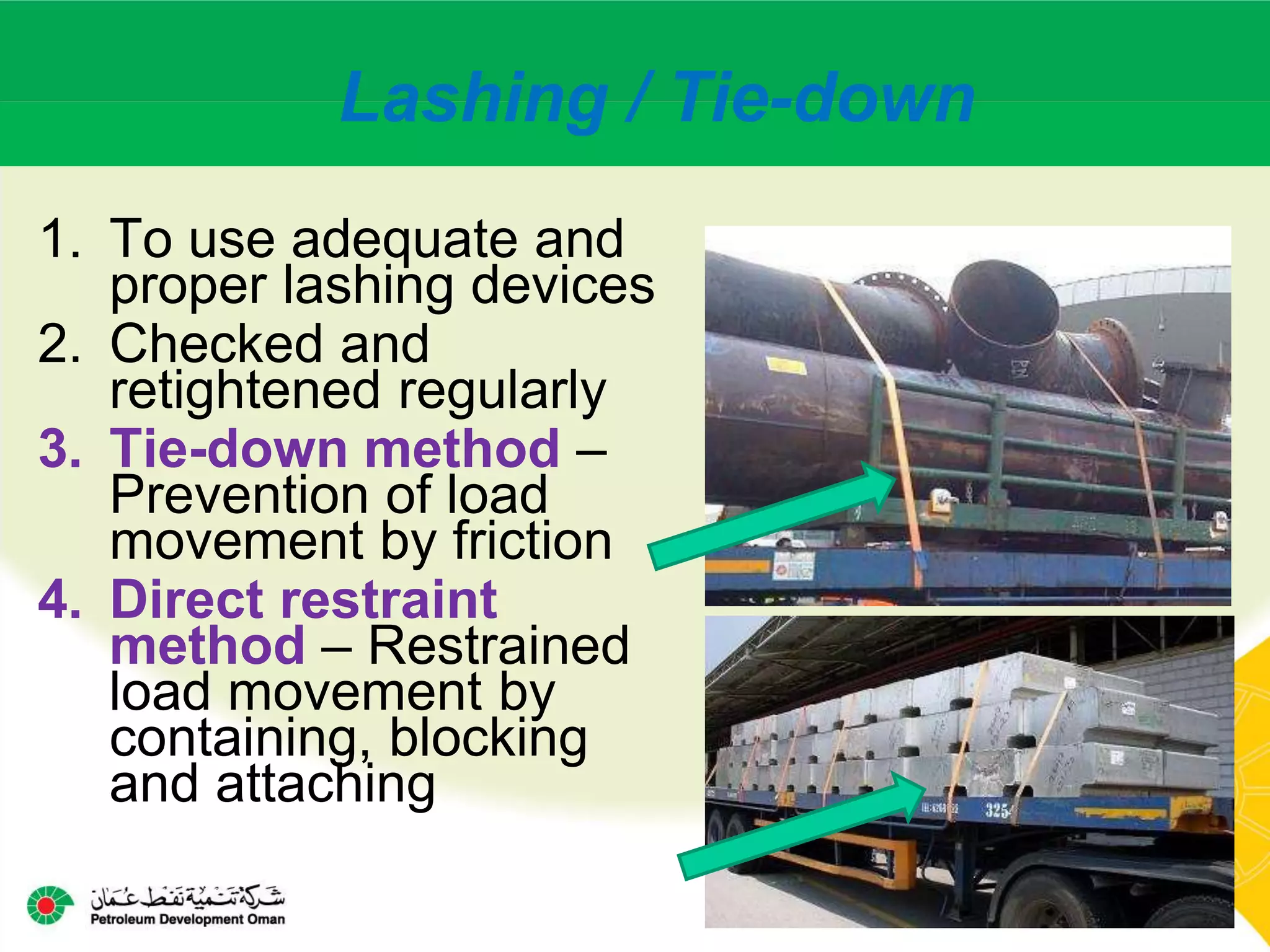 Lashing / Tie-down

1. To use adequate and proper lashing devices
2. Checked and retightened regularly
3. Tie-down method – Prevention of load movement by friction
4. Direct restraint method – Restrained load movement by containing, blocking and attaching

325

شركة تنمية نفط عمان
Petroleum Development Oman